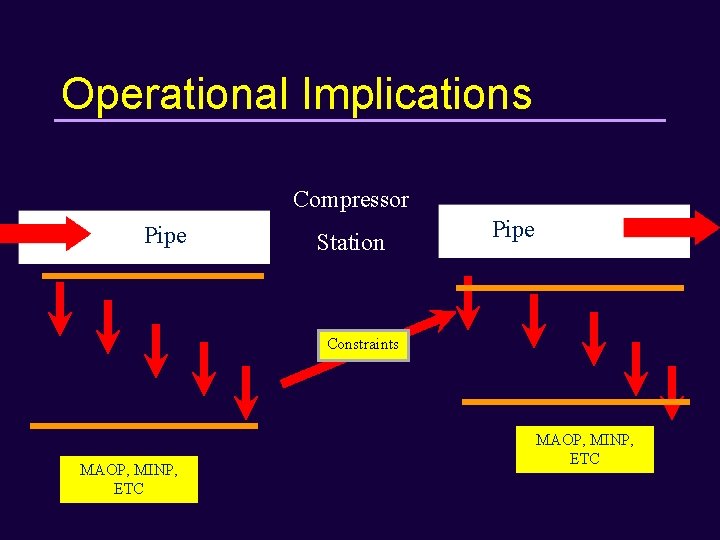 Operational Implications

Pipe

Compressor Station

Pipe

Constraints

MAOP, MINP, ETC

MAOP, MINP, ETC